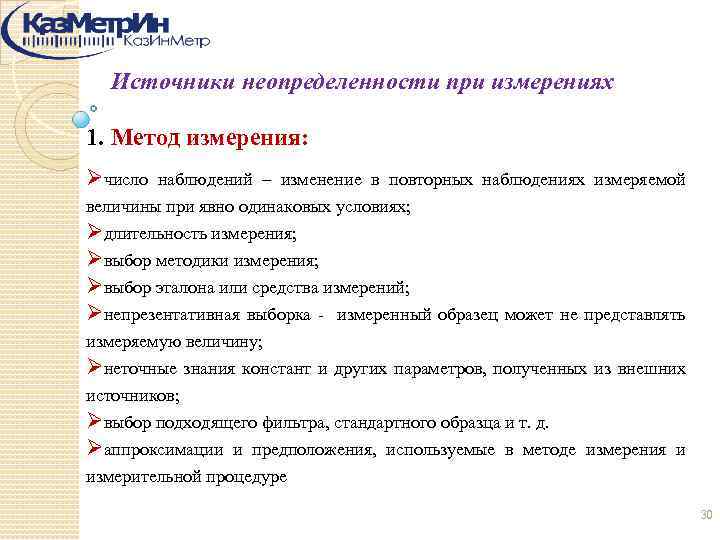 КазМетрИн
КазИнМетр

Источники неопределенности при измерениях

1. Метод измерения:

➢число наблюдений – изменение в повторных наблюдениях измеряемой величины при явно одинаковых условиях;
➢длительность измерения;
➢выбор методики измерения;
➢выбор эталона или средства измерений;
➢непрезентативная выборка - измеренный образец может не представлять измеряемую величину;
➢неточные знания констант и других параметров, полученных из внешних источников;
➢выбор подходящего фильтра, стандартного образца и т. д.
➢аппроксимации и предположения, используемые в методе измерения и измерительной процедуре

30